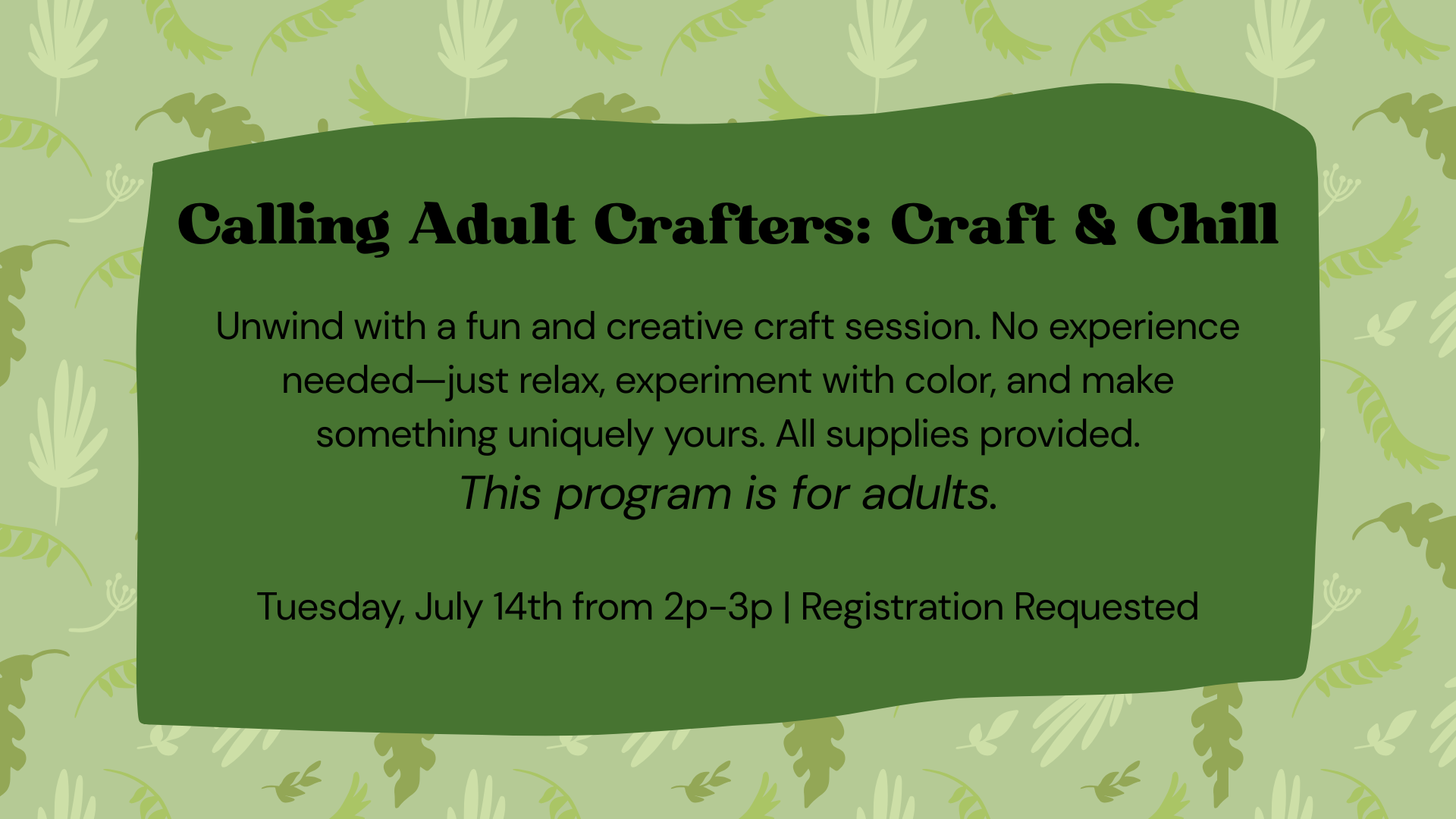 Calling Adult Crafters: Craft & Chill

Unwind with a fun and creative craft session. No experience needed—just relax, experiment with color, and make something uniquely yours. All supplies provided.

This program is for adults.

Tuesday, July 14th from 2p-3p | Registration Requested